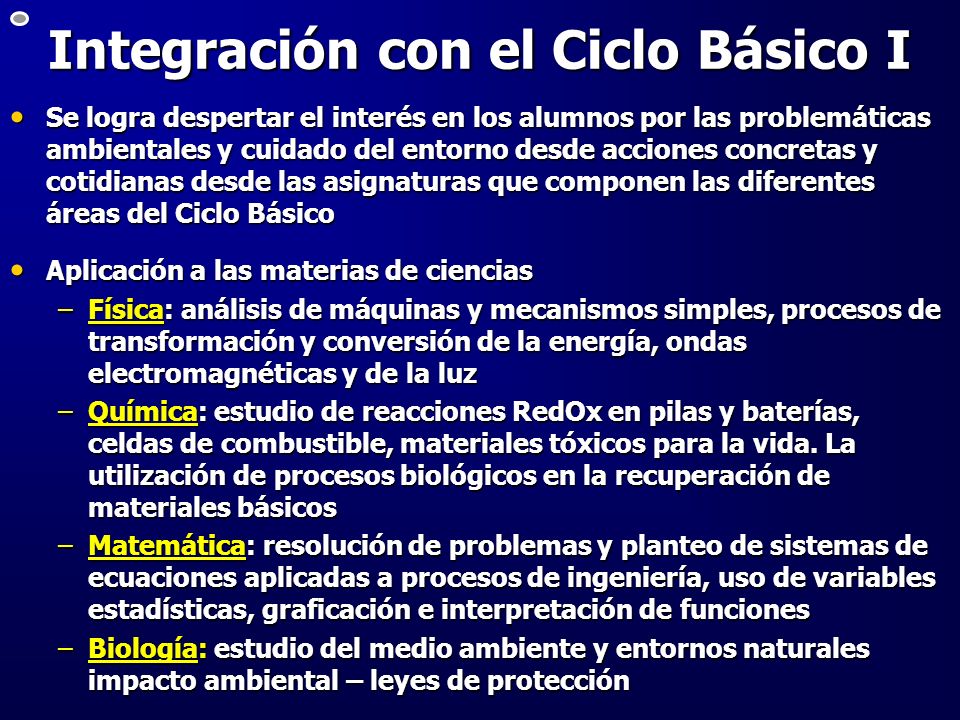 Integración con el Ciclo Básico I

• Se logra despertar el interés en los alumnos por las problemáticas ambientales y cuidado del entorno desde acciones concretas y cotidianas desde las asignaturas que componen las diferentes áreas del Ciclo Básico

• Aplicación a las materias de ciencias

– Física: análisis de máquinas y mecanismos simples, procesos de transformación y conversión de la energía, ondas electromagnéticas y de la luz

– Química: estudio de reacciones RedOx en pilas y baterías, celdas de combustible, materiales tóxicos para la vida. La utilización de procesos biológicos en la recuperación de materiales básicos

– Matemática: resolución de problemas y planteo de sistemas de ecuaciones aplicadas a procesos de ingeniería, uso de variables estadísticas, graficación e interpretación de funciones

– Biología: estudio del medio ambiente y entornos naturales impacto ambiental – leyes de protección